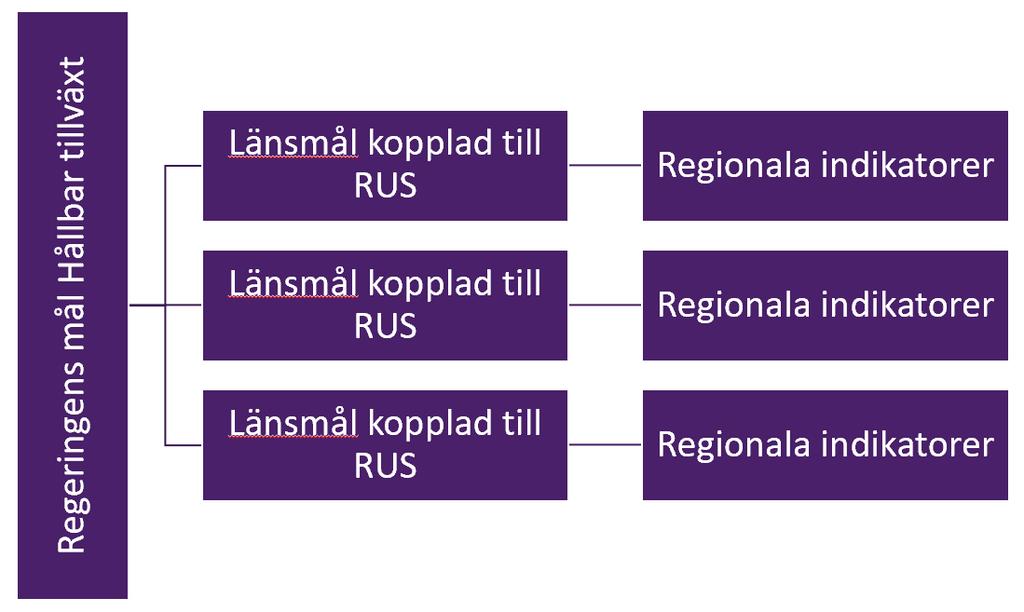 Regeringens mål Hållbar tillväxt

Länsmål kopplad till RUS

Regionala indikatorer

Länsmål kopplad till RUS

Regionala indikatorer

Länsmål kopplad till RUS

Regionala indikatorer